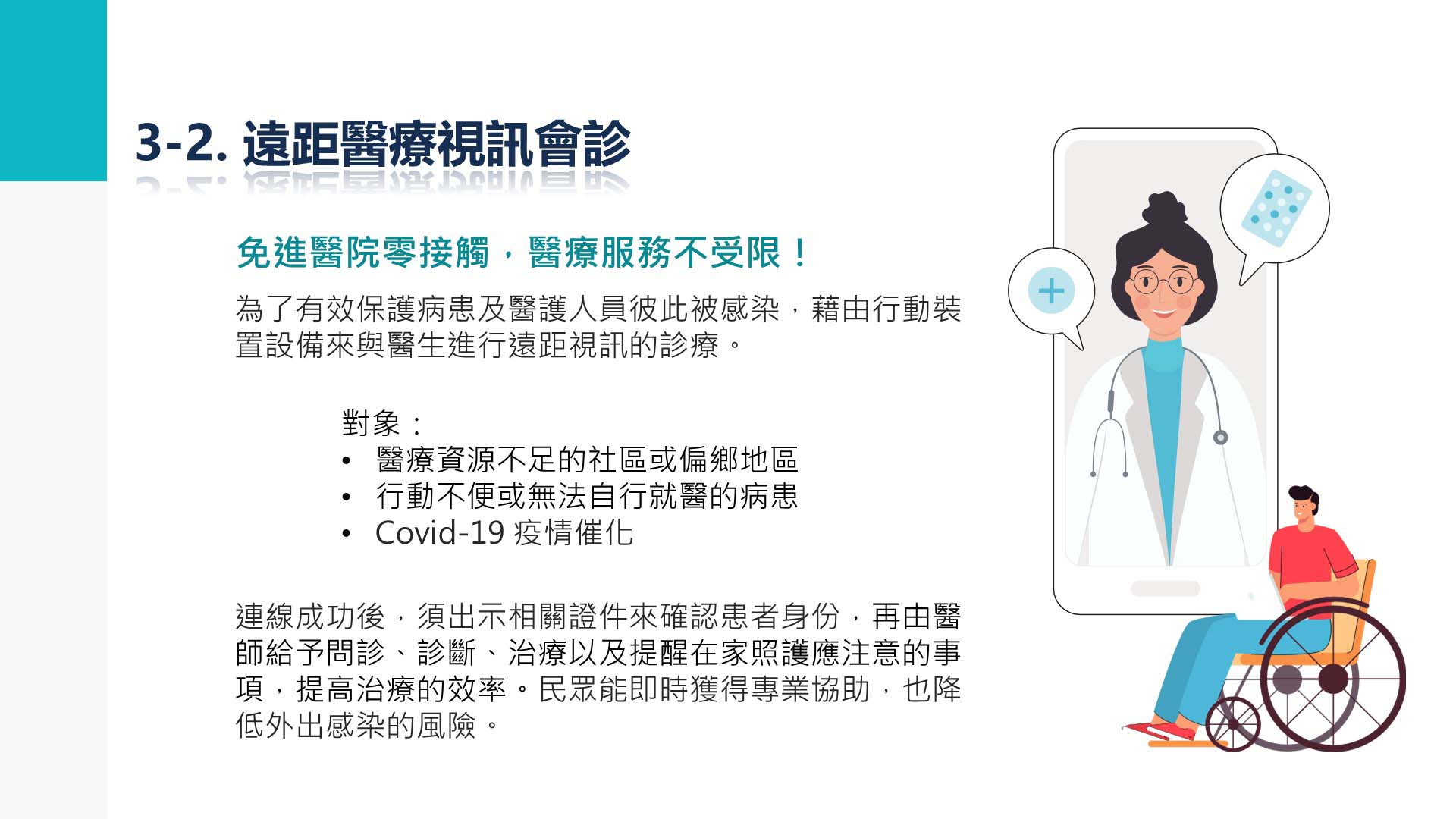 3-2. 遠距醫療視訊會診

免進醫院零接觸，醫療服務不受限！

為了有效保護病患及醫護人員彼此被感染，藉由行動裝置設備來與醫生進行遠距視訊的診療。

對象：
• 醫療資源不足的社區或偏鄉地區
• 行動不便或無法自行就醫的病患
• Covid-19 疫情催化

連線成功後，須出示相關證件來確認患者身份，再由醫師給予問診、診斷、治療以及提醒在家照護應注意的事項，提高治療的效率。民眾能即時獲得專業協助，也降低外出感染的風險。